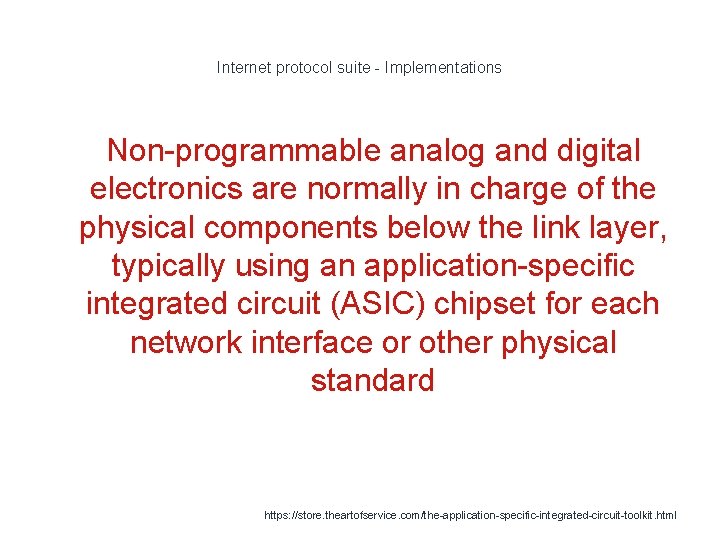 Internet protocol suite - Implementations

Non-programmable analog and digital electronics are normally in charge of the physical components below the link layer, typically using an application-specific integrated circuit (ASIC) chipset for each network interface or other physical standard

https://store.theartofservice.com/the-application-specific-integrated-circuit-toolkit.html